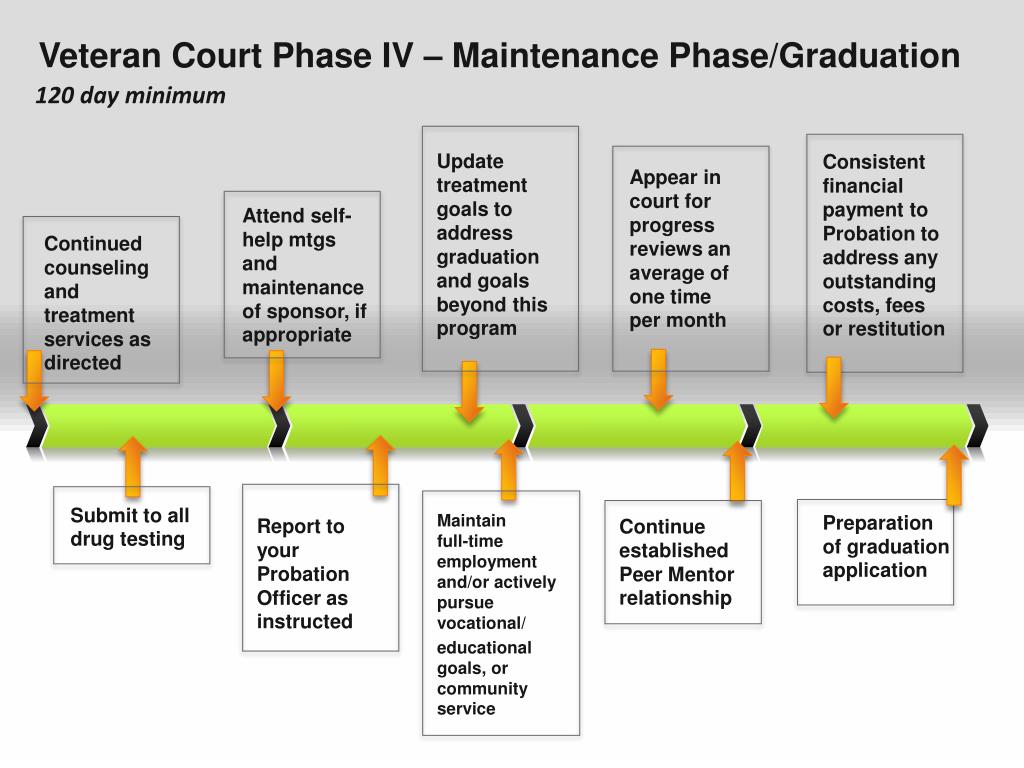 Veteran Court Phase IV – Maintenance Phase/Graduation
120 day minimum

Continued counseling and treatment services as directed

Attend self-help mtgs and maintenance of sponsor, if appropriate

Update treatment goals to address graduation and goals beyond this program

Appear in court for progress reviews an average of one time per month

Consistent financial payment to Probation to address any outstanding costs, fees or restitution

Submit to all drug testing

Report to your Probation Officer as instructed

Maintain full-time employment and/or actively pursue vocational/ educational goals, or community service

Continue established Peer Mentor relationship

Preparation of graduation application